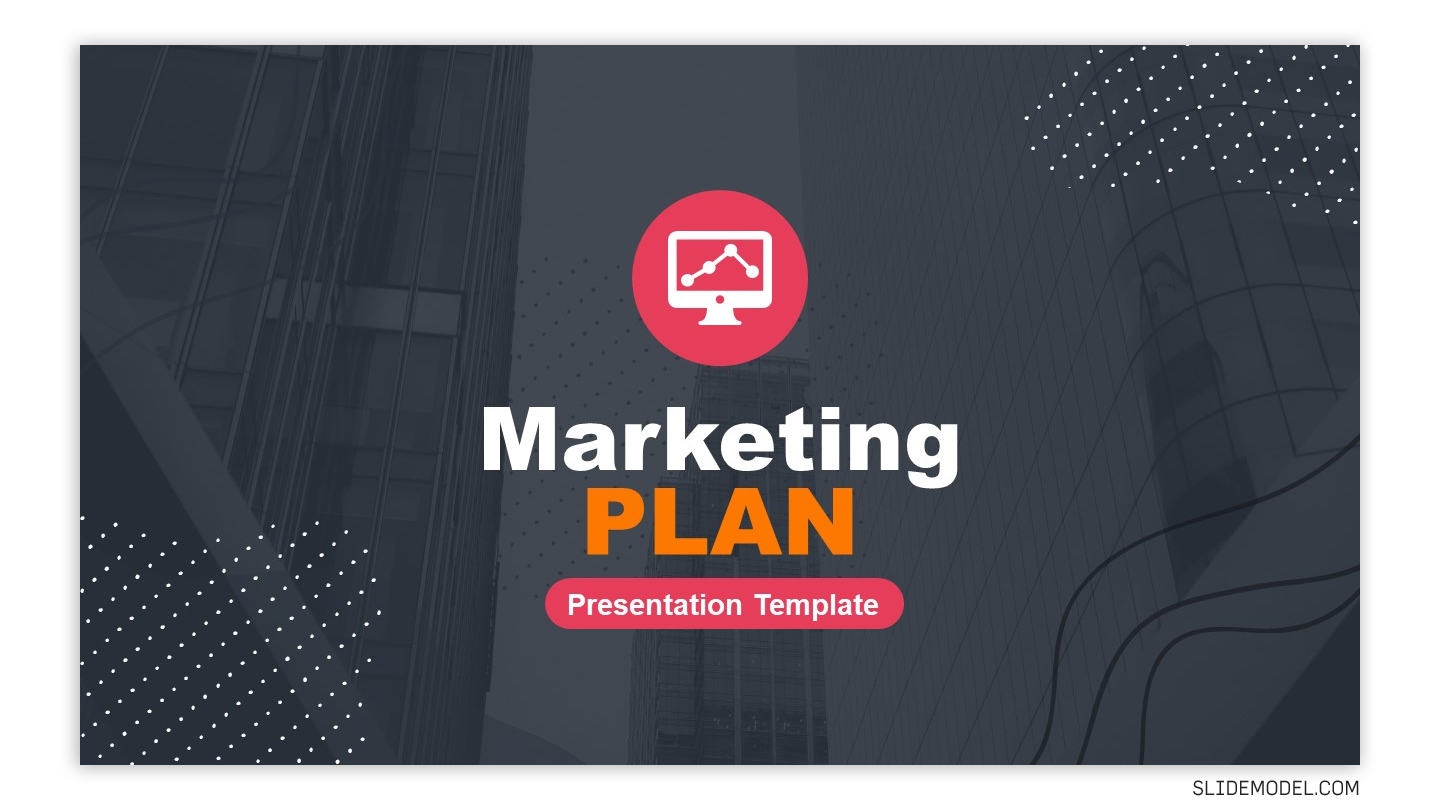 Marketing

PLAN

Presentation Template

SLIDEMODEL.COM